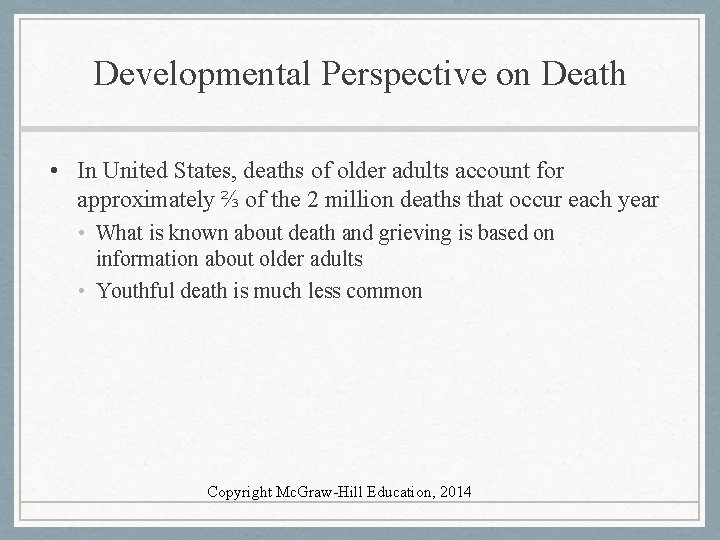 Developmental Perspective on Death

• In United States, deaths of older adults account for approximately ⅔ of the 2 million deaths that occur each year
  • What is known about death and grieving is based on information about older adults
  • Youthful death is much less common

Copyright McGraw-Hill Education, 2014